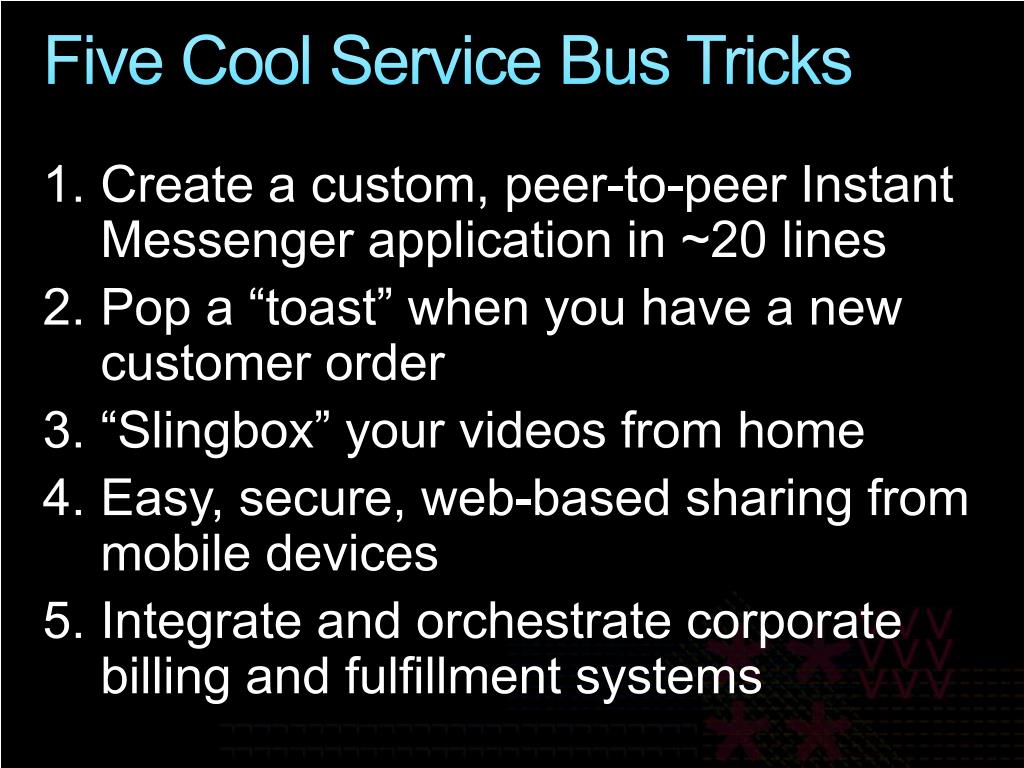 Five Cool Service Bus Tricks

1. Create a custom, peer-to-peer Instant Messenger application in ~20 lines
2. Pop a “toast” when you have a new customer order
3. “Slingbox” your videos from home
4. Easy, secure, web-based sharing from mobile devices
5. Integrate and orchestrate corporate billing and fulfillment systems